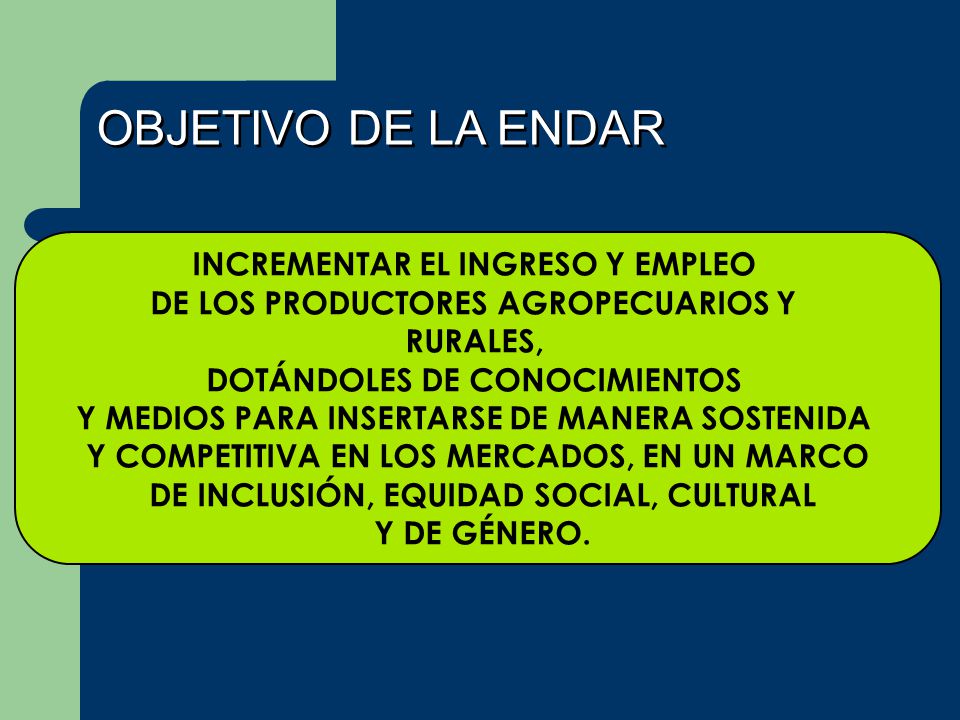 OBJETIVO DE LA ENDAR

INCREMENTAR EL INGRESO Y EMPLEO DE LOS PRODUCTORES AGROPECUARIOS Y RURALES, DOTÁNDOLES DE CONOCIMIENTOS Y MEDIOS PARA INSERTARSE DE MANERA SOSTENIDA Y COMPETITIVA EN LOS MERCADOS, EN UN MARCO DE INCLUSIÓN, EQUIDAD SOCIAL, CULTURAL Y DE GÉNERO.